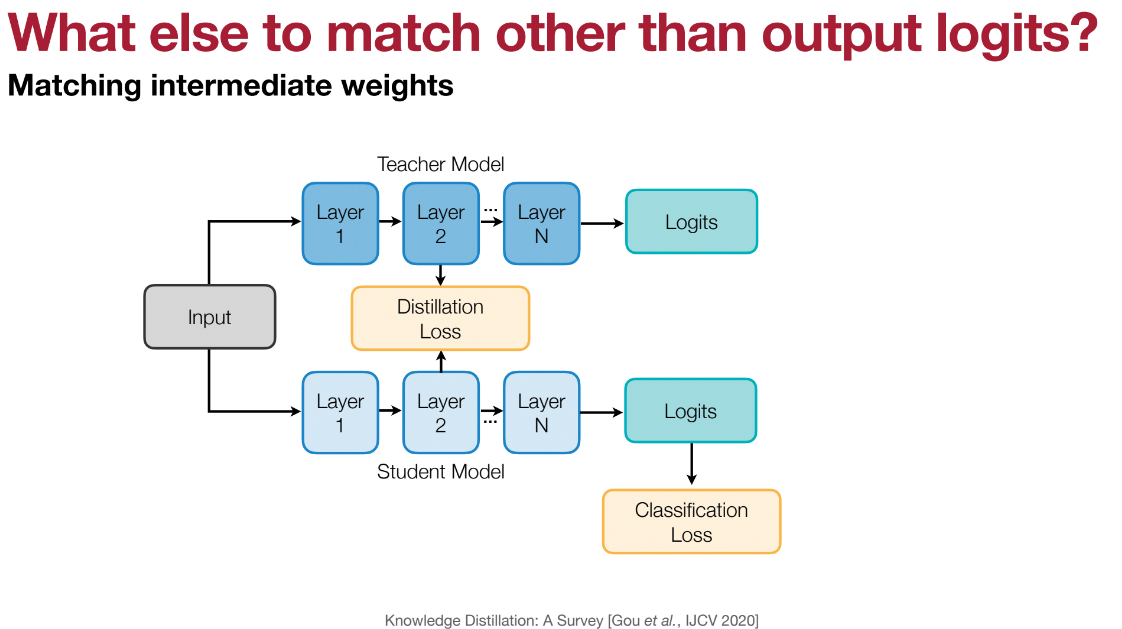 What else to match other than output logits?
Matching intermediate weights

Teacher Model

Layer 1

Layer 2

...

Layer N

Logits

Input

Distillation Loss

Layer 1

Layer 2

...

Layer N

Logits

Student Model

Classification Loss

Knowledge Distillation: A Survey [Gou et al., IJCV 2020]